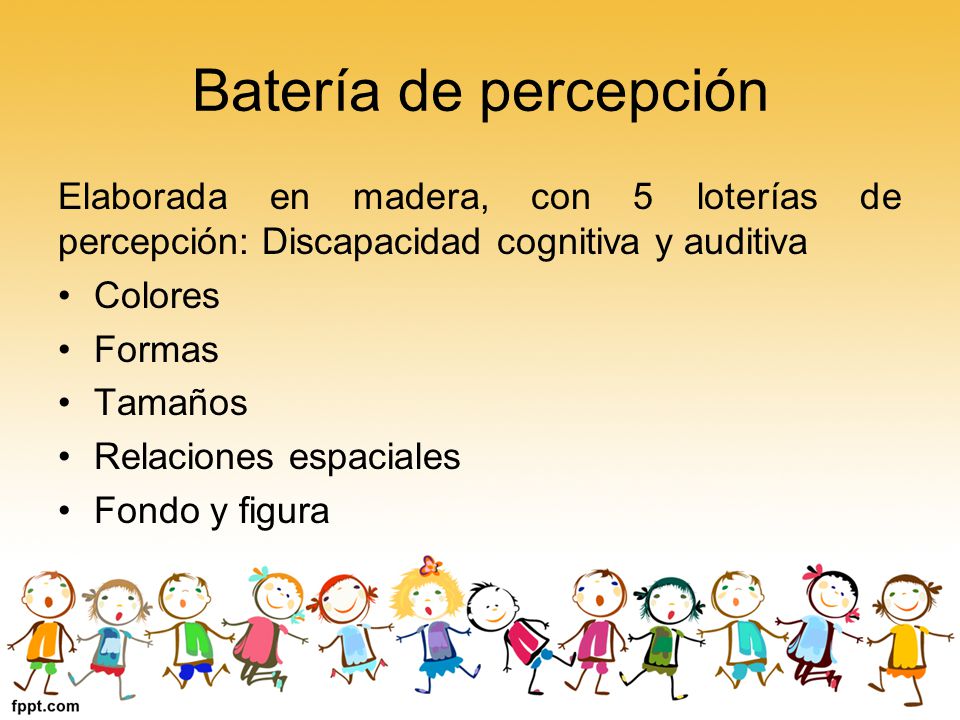 Batería de percepción

Elaborada en madera, con 5 loterías de percepción: Discapacidad cognitiva y auditiva

• Colores
• Formas
• Tamaños
• Relaciones espaciales
• Fondo y figura

fppt.com